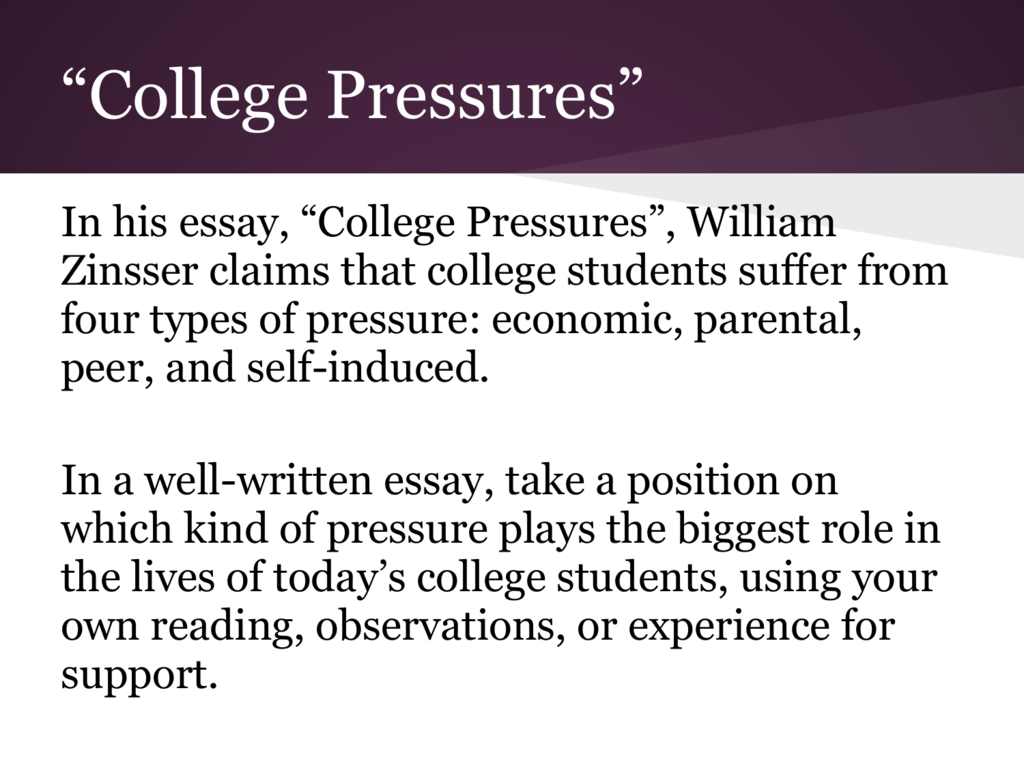 “College Pressures”

In his essay, “College Pressures”, William Zinsser claims that college students suffer from four types of pressure: economic, parental, peer, and self-induced.

In a well-written essay, take a position on which kind of pressure plays the biggest role in the lives of today’s college students, using your own reading, observations, or experience for support.